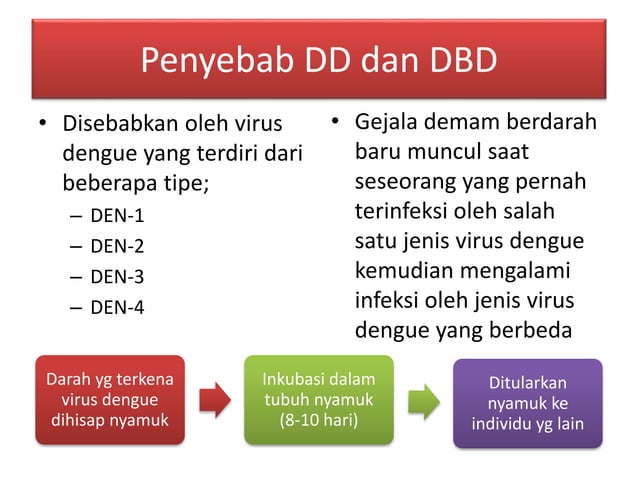 Penyebab DD dan DBD

• Disebabkan oleh virus dengue yang terdiri dari beberapa tipe;
– DEN-1
– DEN-2
– DEN-3
– DEN-4

• Gejala demam berdarah baru muncul saat seseorang yang pernah terinfeksi oleh salah satu jenis virus dengue kemudian mengalami infeksi oleh jenis virus dengue yang berbeda

Darah yg terkena virus dengue dihisap nyamuk

Inkubasi dalam tubuh nyamuk (8-10 hari)

Ditularkan nyamuk ke individu yg lain